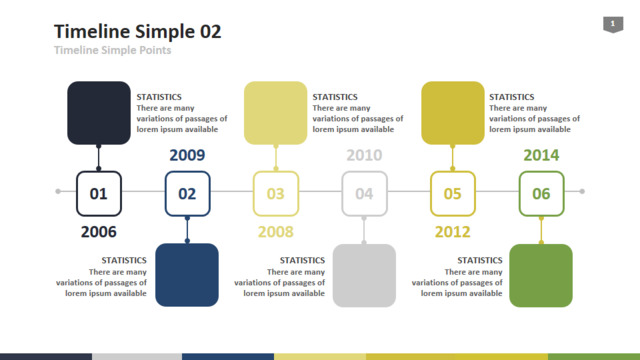 Timeline Simple 02
Timeline Simple Points

1

STATISTICS
There are many variations of passages of lorem ipsum available

STATISTICS
There are many variations of passages of lorem ipsum available

STATISTICS
There are many variations of passages of lorem ipsum available

2009

2010

2014

01

02

03

04

05

06

2006

2008

2012

STATISTICS
There are many variations of passages of lorem ipsum available

STATISTICS
There are many variations of passages of lorem ipsum available

STATISTICS
There are many variations of passages of lorem ipsum available